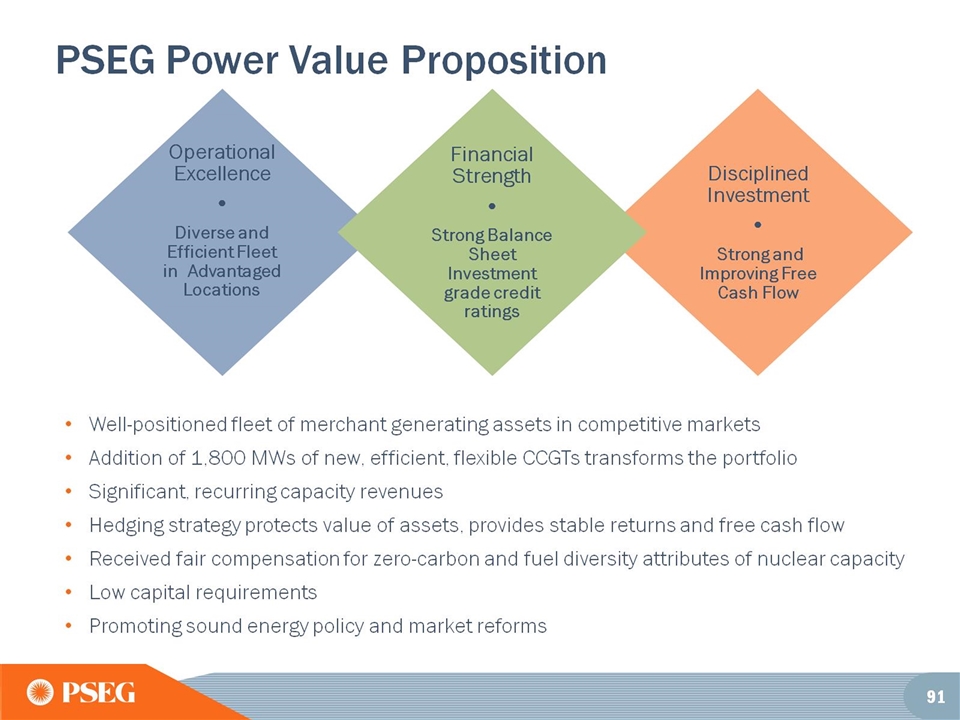 PSEG Power Value Proposition

Operational Excellence
•
Diverse and Efficient Fleet in Advantaged Locations

Financial Strength
•
Strong Balance Sheet Investment grade credit ratings

Disciplined Investment
•
Strong and Improving Free Cash Flow

• Well-positioned fleet of merchant generating assets in competitive markets
• Addition of 1,800 MWs of new, efficient, flexible CCGTs transforms the portfolio
• Significant, recurring capacity revenues
• Hedging strategy protects value of assets, provides stable returns and free cash flow
• Received fair compensation for zero-carbon and fuel diversity attributes of nuclear capacity
• Low capital requirements
• Promoting sound energy policy and market reforms

PSEG

91